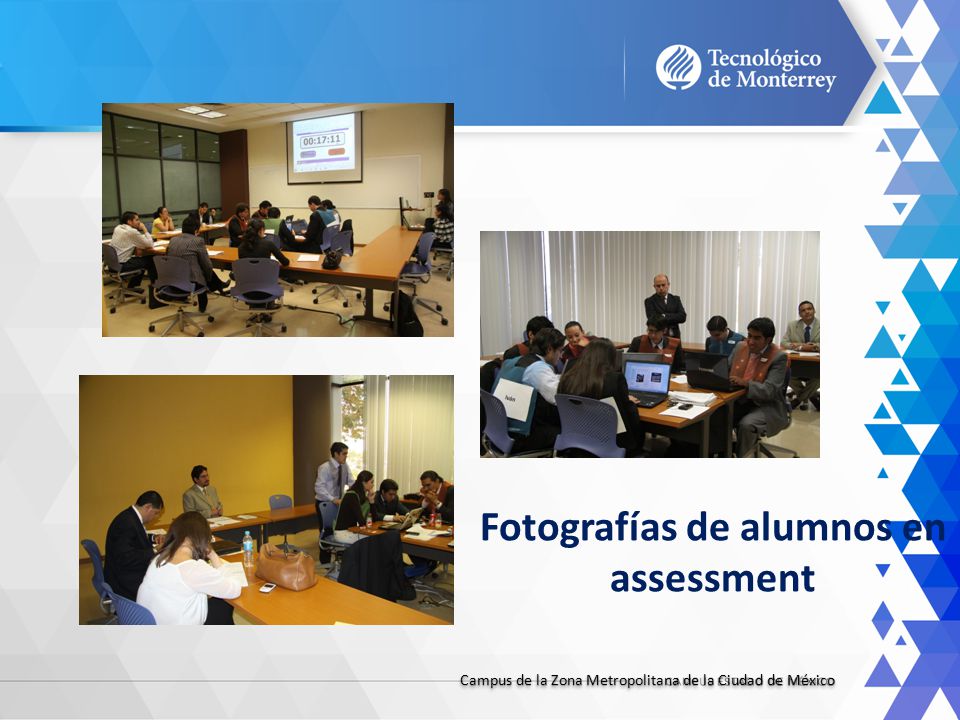 Tecnológico de Monterrey

00:17:11

Fotografías de alumnos en assessment

Campus de la Zona Metropolitana de la Ciudad de México